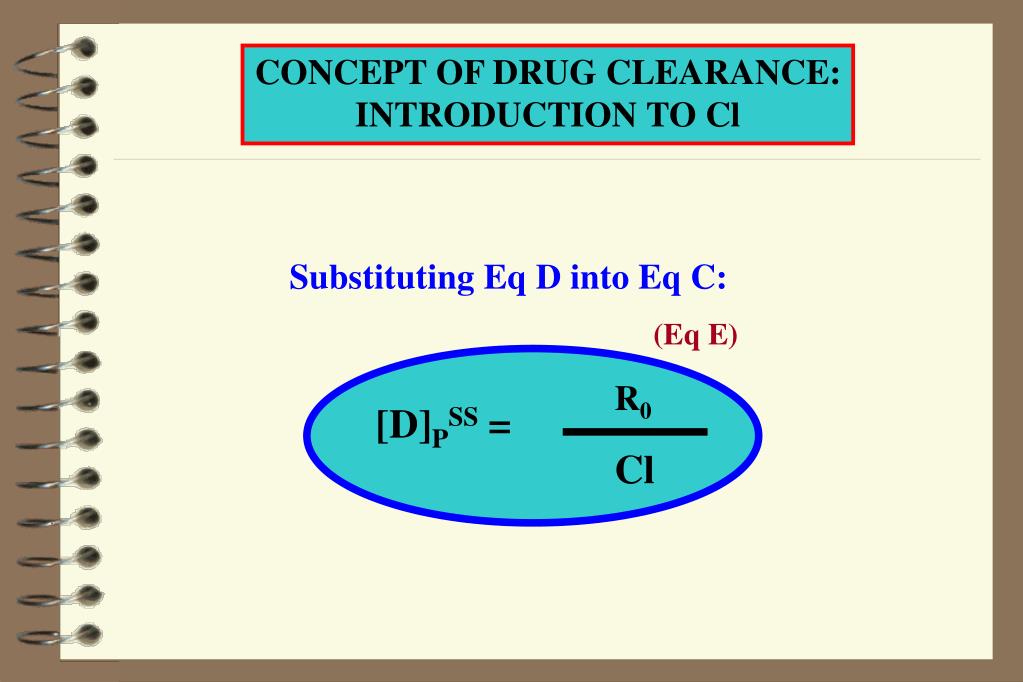 CONCEPT OF DRUG CLEARANCE: INTRODUCTION TO Cl

Substituting Eq D into Eq C:

(Eq E)

$[D]_P^{SS} = \frac{R_0}{Cl}$